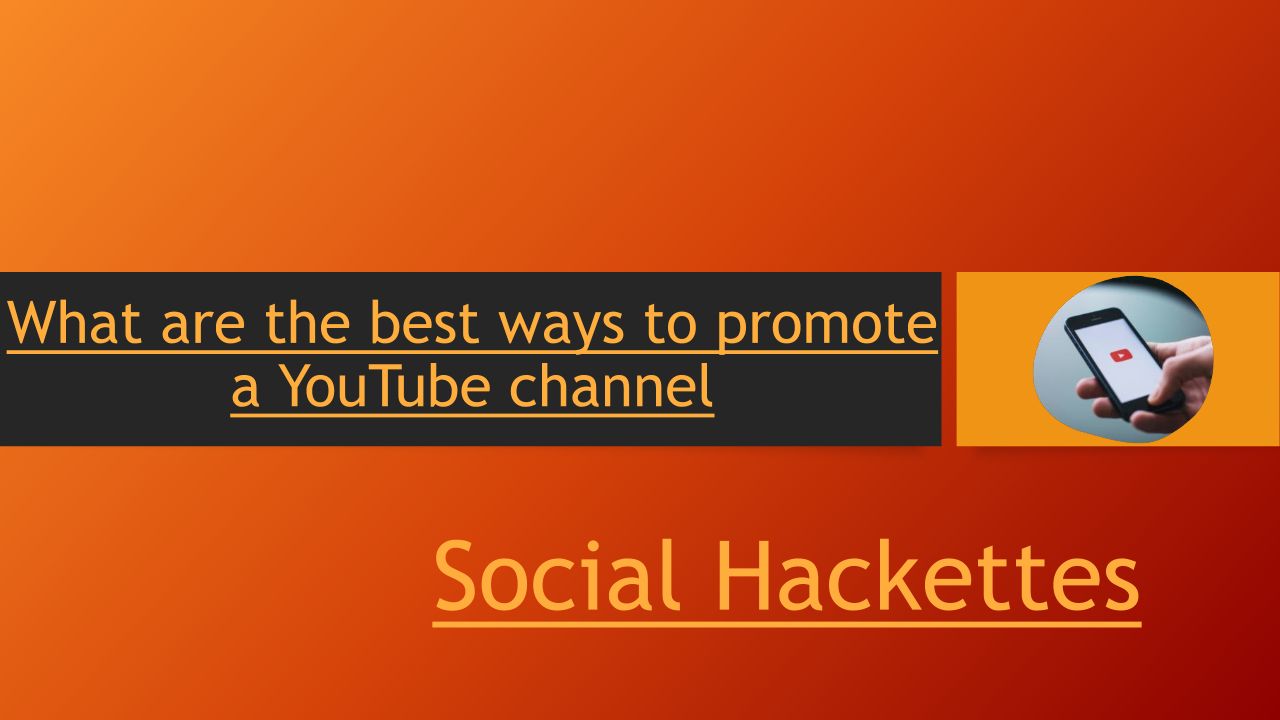 What are the best ways to promote a YouTube channel

Social Hackettes